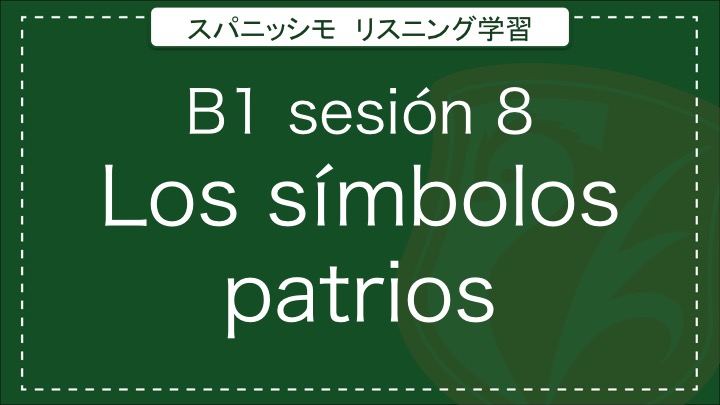 スパニッシモ リスニング学習

B1 sesión 8
Los símbolos patrios